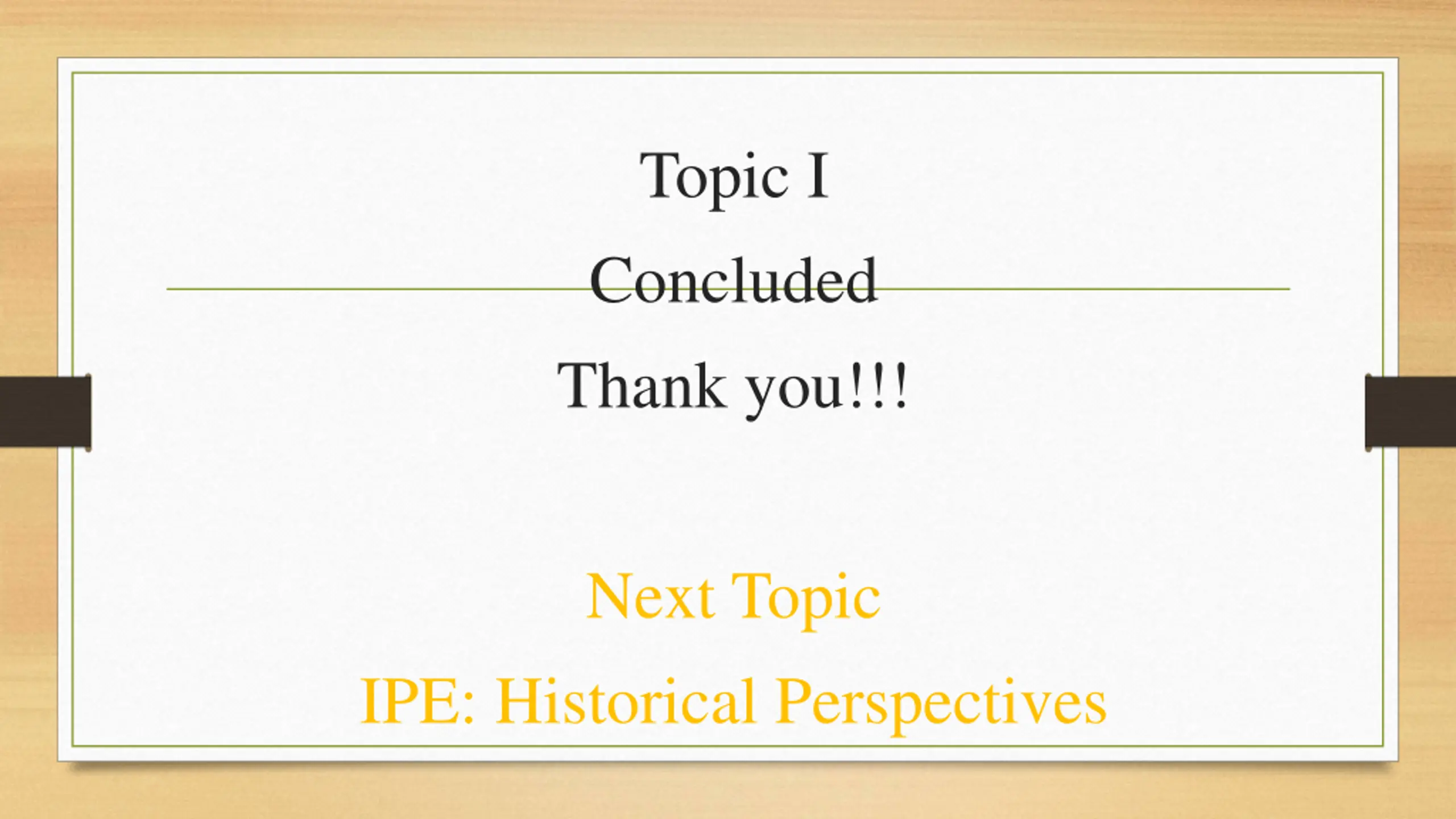 Topic I

Concluded

Thank you!!!

Next Topic

IPE: Historical Perspectives